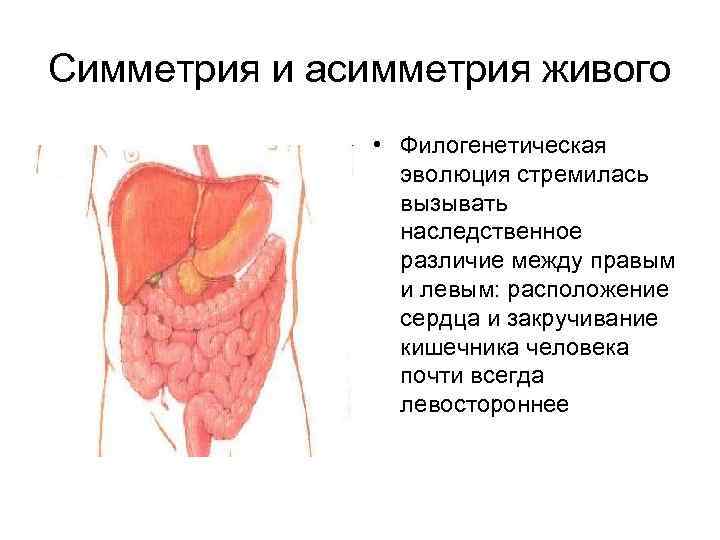 Симметрия и асимметрия живого

• Филогенетическая эволюция стремилась вызывать наследственное различие между правым и левым: расположение сердца и закручивание кишечника человека почти всегда левостороннее